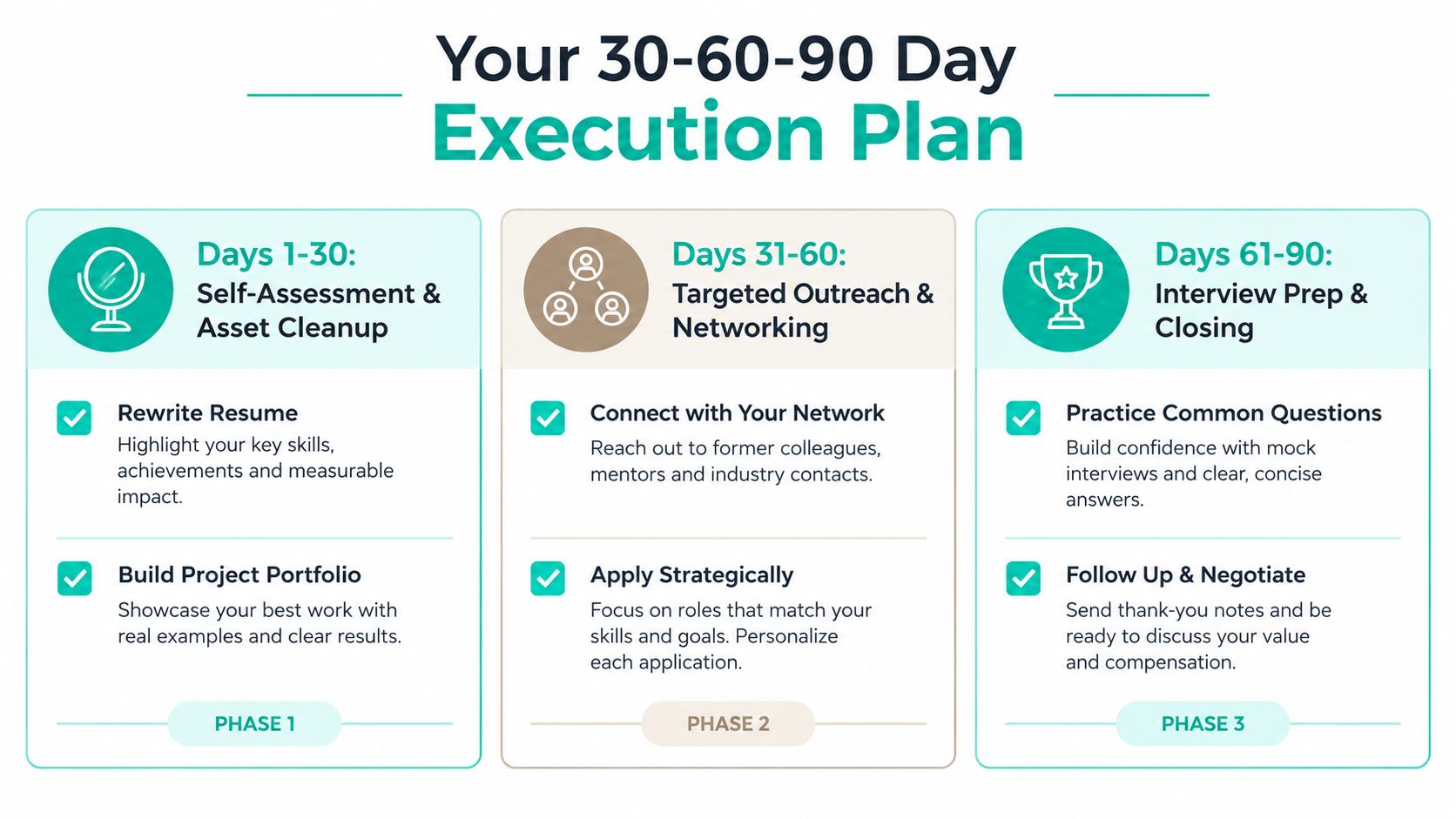 Your 30-60-90 Day
Execution Plan

Days 1-30:
Self-Assessment & Asset Cleanup

☑ Rewrite Resume
Highlight your key skills, achievements and measurable impact.

☑ Build Project Portfolio
Showcase your best work with real examples and clear results.

PHASE 1

Days 31-60:
Targeted Outreach & Networking

☑ Connect with Your Network
Reach out to former colleagues, mentors and industry contacts.

☑ Apply Strategically
Focus on roles that match your skills and goals. Personalize each application.

PHASE 2

Days 61-90:
Interview Prep & Closing

☑ Practice Common Questions
Build confidence with mock interviews and clear, concise answers.

☑ Follow Up & Negotiate
Send thank-you notes and be ready to discuss your value and compensation.

PHASE 3